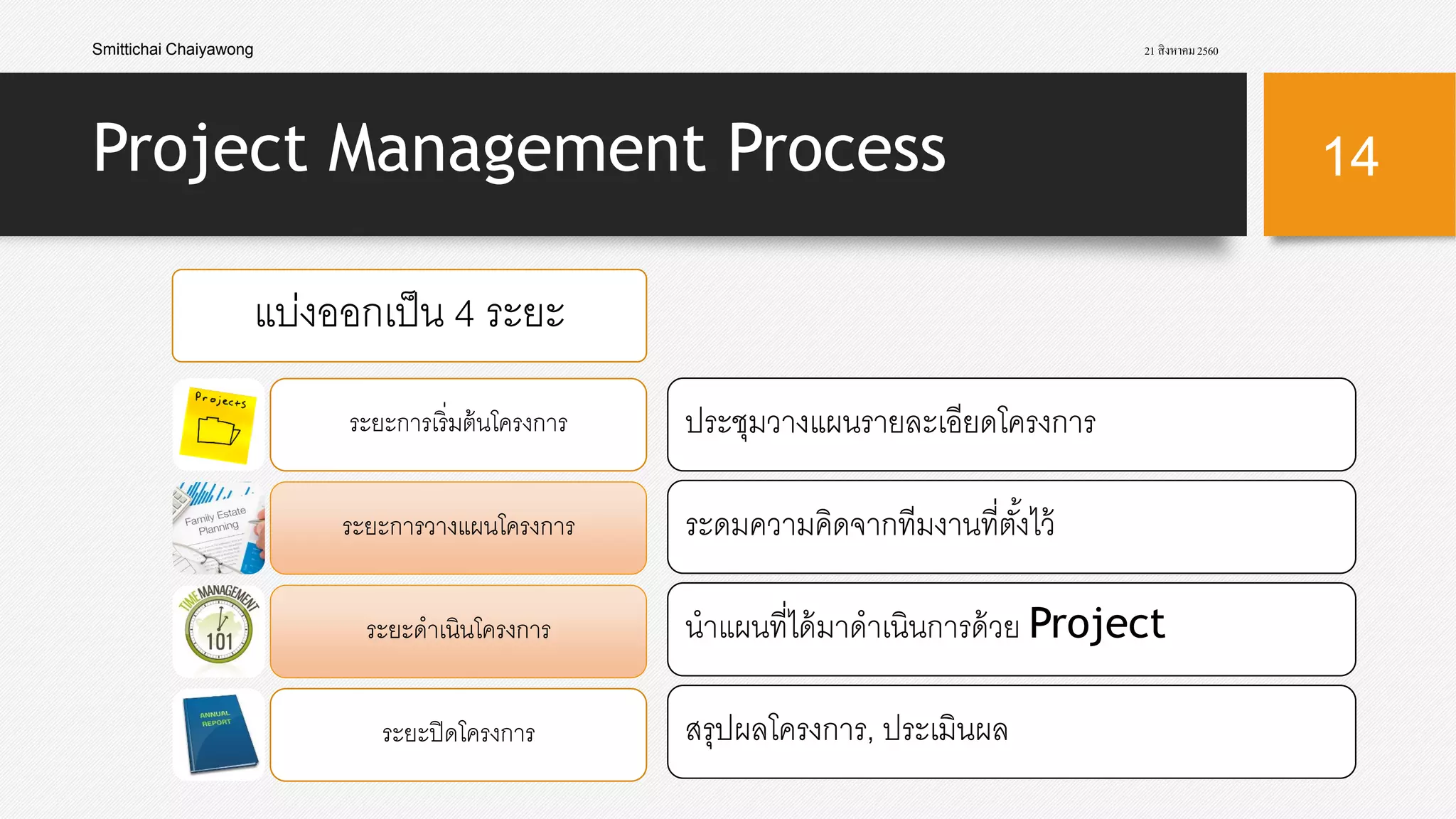 Smittichai Chaiyawong

21 สิงหาคม 2560

Project Management Process

14

แบ่งออกเป็น 4 ระยะ

Projects

ระยะการเริ่มต้นโครงการ

ประชุมวางแผนรายละเอียดโครงการ

Family Estate Planning

ระยะการวางแผนโครงการ

ระดมความคิดจากทีมงานที่ตั้งไว้

TIME MANAGEMENT 101

ระยะดำเนินโครงการ

นำแผนที่ได้มาดำเนินการด้วย Project

ANNUAL REPORT

ระยะปิดโครงการ

สรุปผลโครงการ, ประเมินผล